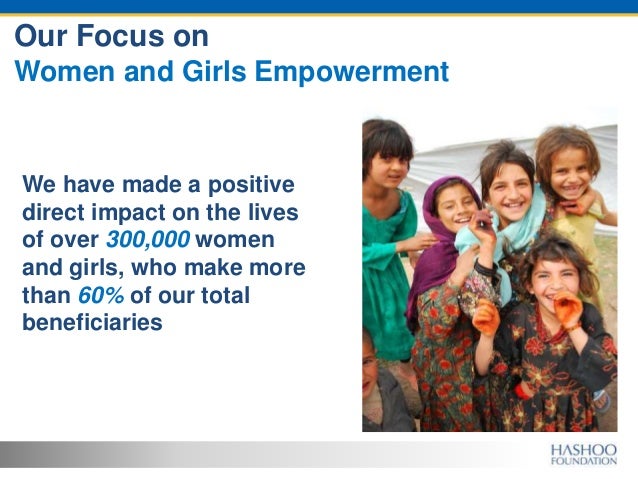 Our Focus on
Women and Girls Empowerment

We have made a positive direct impact on the lives of over 300,000 women and girls, who make more than 60% of our total beneficiaries

HASHOO
FOUNDATION